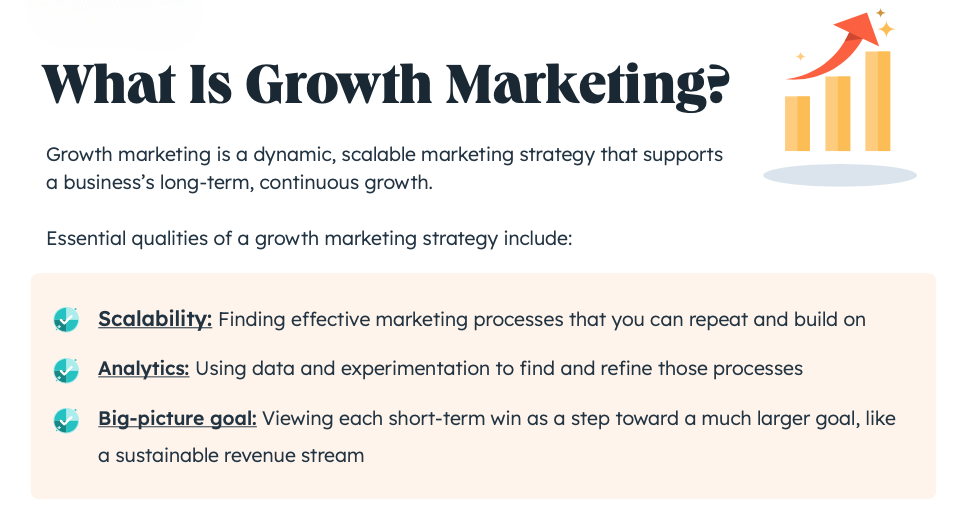 What Is Growth Marketing?

Growth marketing is a dynamic, scalable marketing strategy that supports a business's long-term, continuous growth.

Essential qualities of a growth marketing strategy include:

Scalability: Finding effective marketing processes that you can repeat and build on

Analytics: Using data and experimentation to find and refine those processes

Big-picture goal: Viewing each short-term win as a step toward a much larger goal, like a sustainable revenue stream